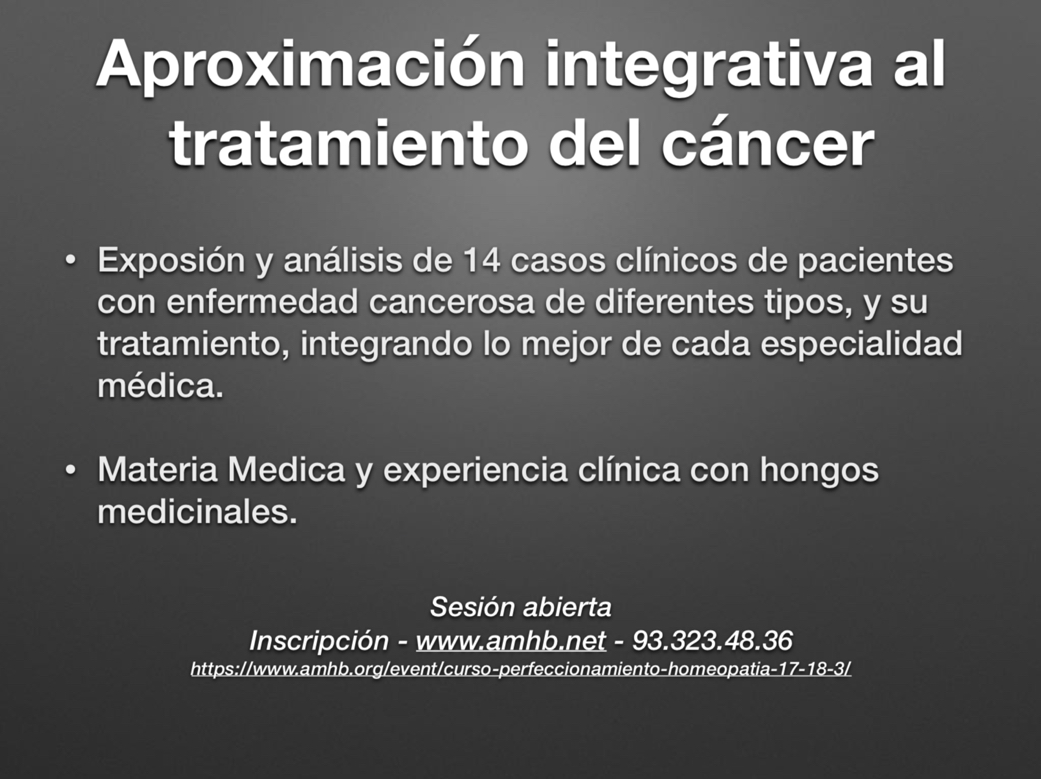 Aproximación integrativa al tratamiento del cáncer

• Exposión y análisis de 14 casos clínicos de pacientes con enfermedad cancerosa de diferentes tipos, y su tratamiento, integrando lo mejor de cada especialidad médica.

• Materia Medica y experiencia clínica con hongos medicinales.

Sesión abierta
Inscripción - www.amhb.net - 93.323.48.36
https://www.amhb.org/event/curso-perfeccionamiento-homeopatia-17-18-3/